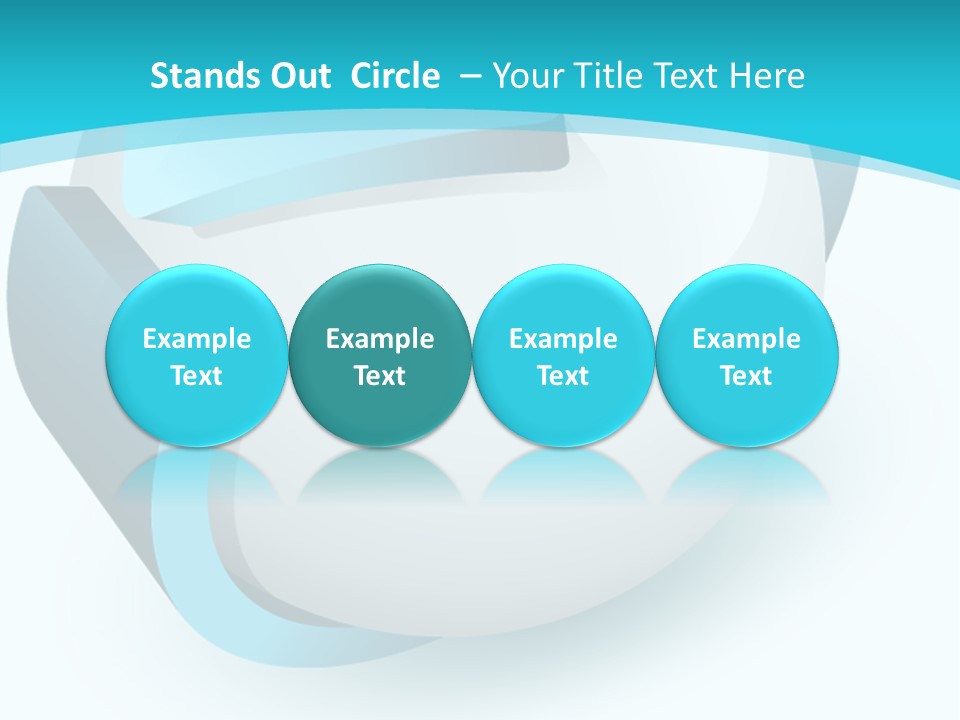 Stands Out Circle – Your Title Text Here

Example Text

Example Text

Example Text

Example Text